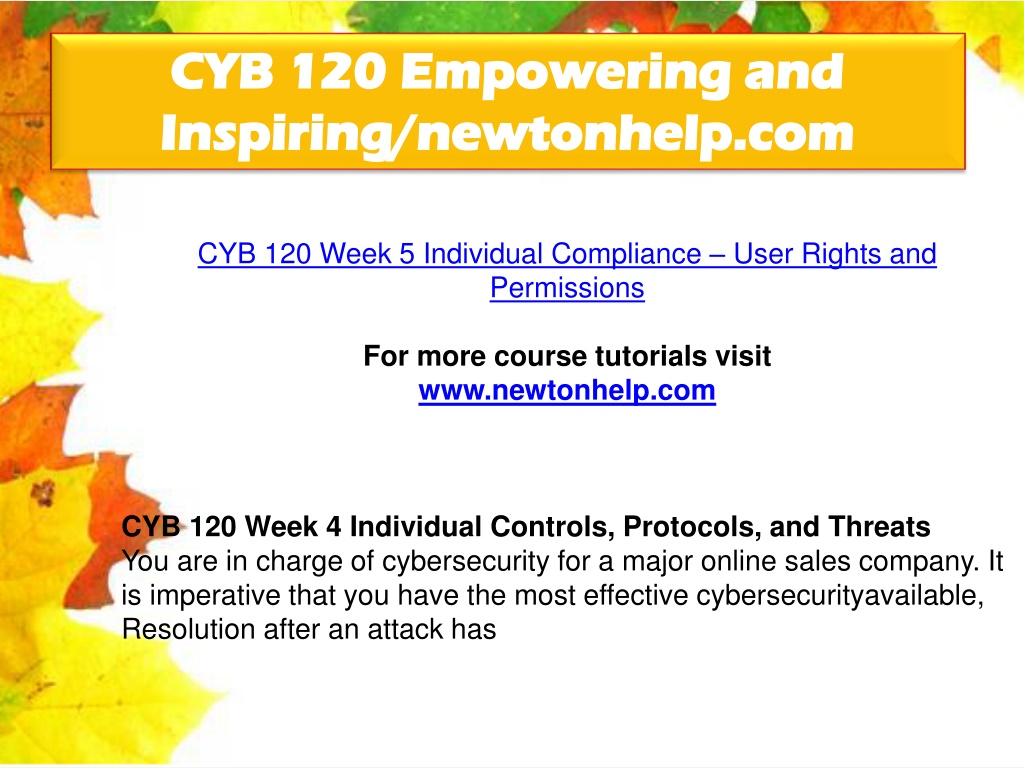 CYB 120 Empowering and Inspiring/newtonhelp.com

CYB 120 Week 5 Individual Compliance – User Rights and Permissions

For more course tutorials visit
www.newtonhelp.com

CYB 120 Week 4 Individual Controls, Protocols, and Threats
You are in charge of cybersecurity for a major online sales company. It is imperative that you have the most effective cybersecurityavailable, Resolution after an attack has